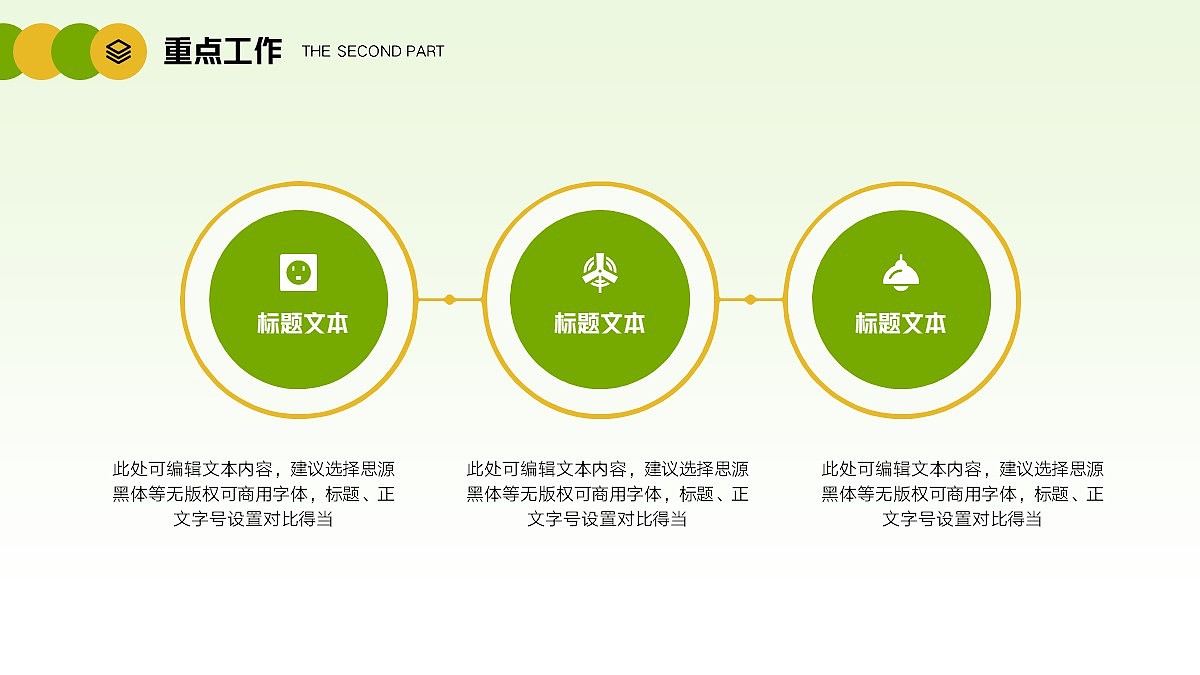 重点工作 THE SECOND PART

标题文本

标题文本

标题文本

此处可编辑文本内容，建议选择思源黑体等无版权可商用字体，标题、正文字号设置对比得当

此处可编辑文本内容，建议选择思源黑体等无版权可商用字体，标题、正文字号设置对比得当

此处可编辑文本内容，建议选择思源黑体等无版权可商用字体，标题、正文字号设置对比得当